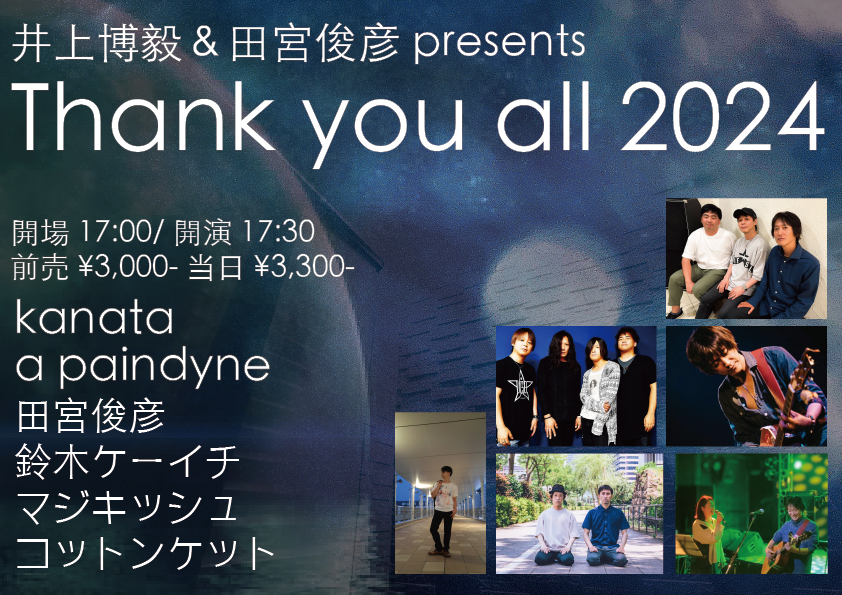 井上博毅 & 田宮俊彦 presents
Thank you all 2024

開場 17:00/ 開演 17:30
前売 ¥3,000- 当日 ¥3,300-

kanata
a paindyne
田宮俊彦
鈴木ケーイチ
マジキッシュ
コットンケット